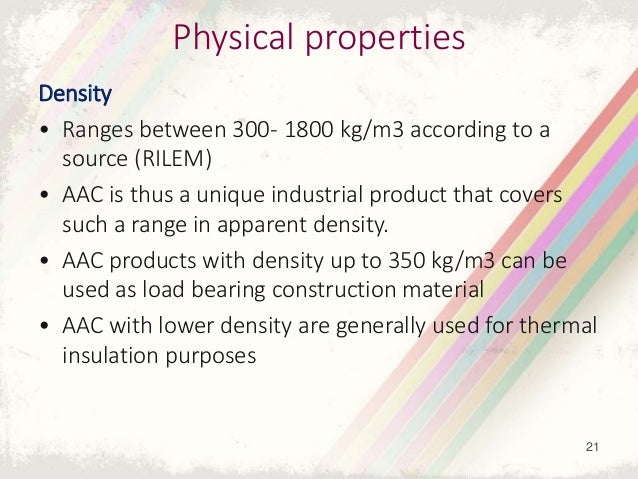 Physical properties

Density

• Ranges between 300- 1800 kg/m3 according to a source (RILEM)

• AAC is thus a unique industrial product that covers such a range in apparent density.

• AAC products with density up to 350 kg/m3 can be used as load bearing construction material

• AAC with lower density are generally used for thermal insulation purposes

21